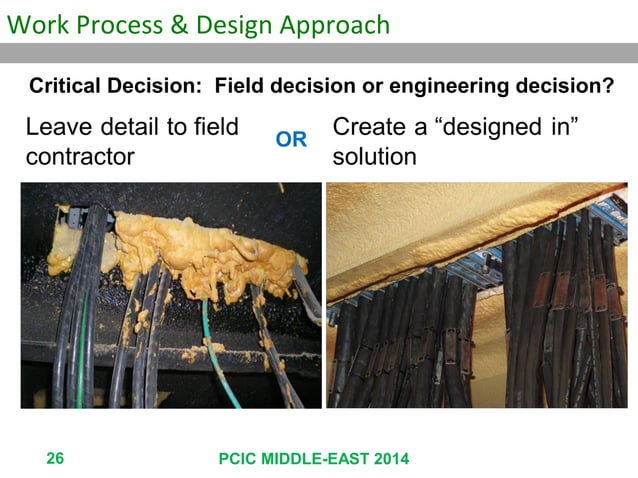 Work Process & Design Approach

Critical Decision: Field decision or engineering decision?

Leave detail to field contractor

OR

Create a “designed in” solution

26

PCIC MIDDLE-EAST 2014